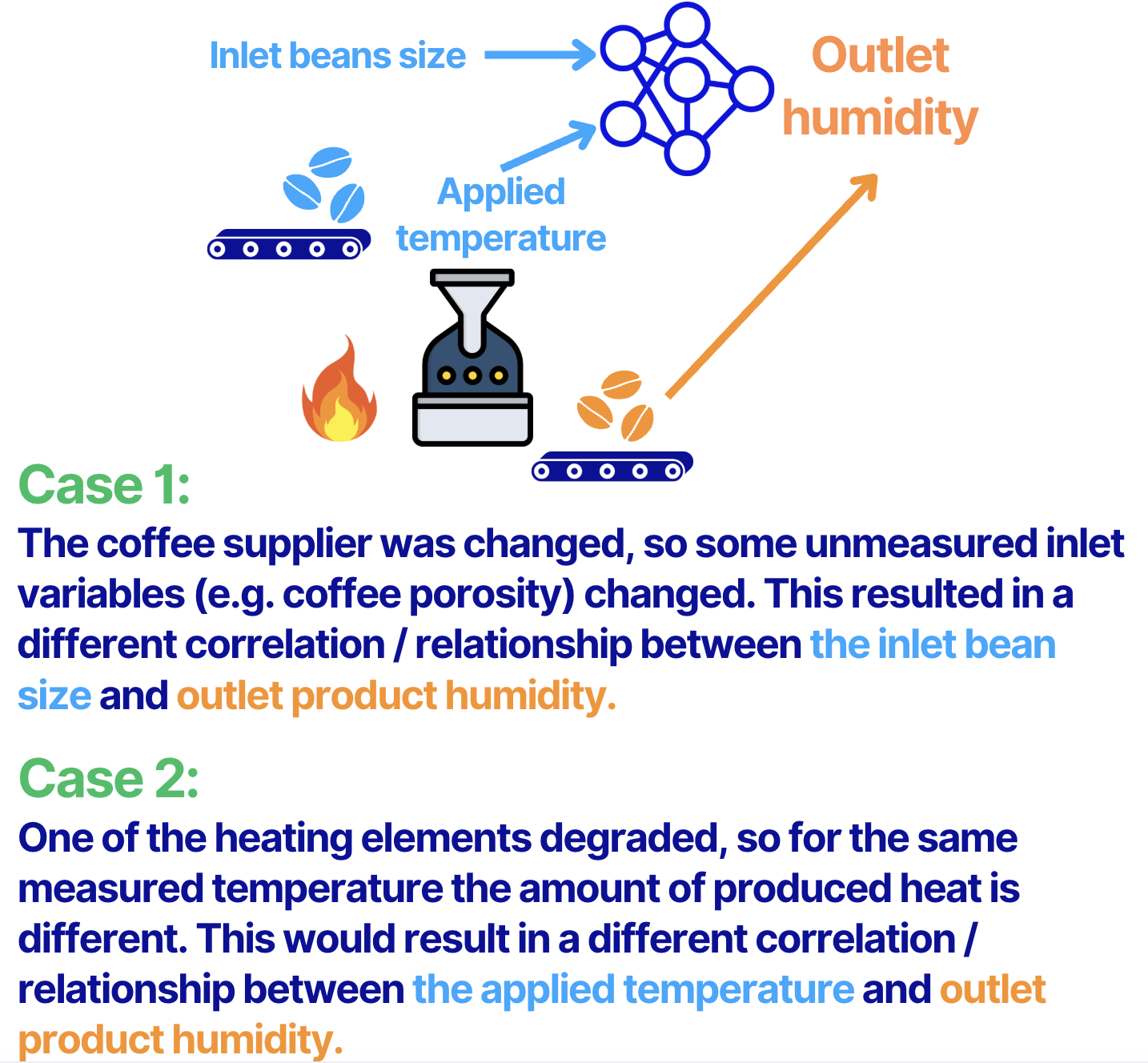 Inlet beans size

Outlet humidity

Applied temperature

Case 1:
The coffee supplier was changed, so some unmeasured inlet variables (e.g. coffee porosity) changed. This resulted in a different correlation / relationship between the inlet bean size and outlet product humidity.

Case 2:
One of the heating elements degraded, so for the same measured temperature the amount of produced heat is different. This would result in a different correlation / relationship between the applied temperature and outlet product humidity.